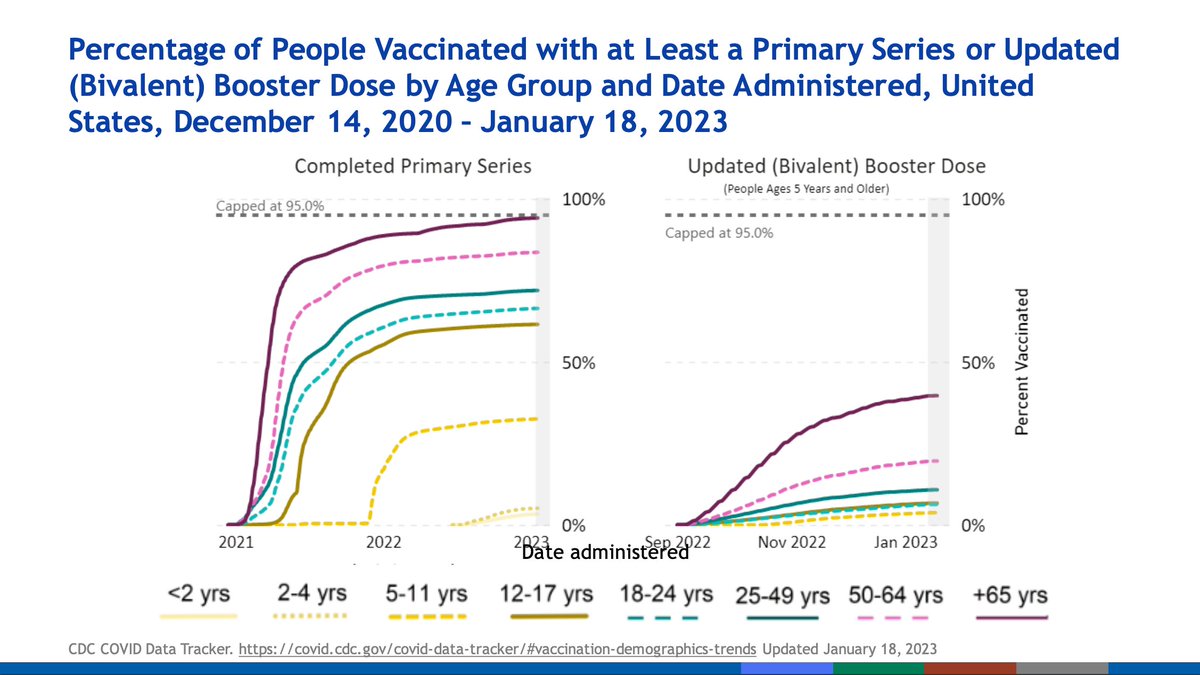 Percentage of People Vaccinated with at Least a Primary Series or Updated (Bivalent) Booster Dose by Age Group and Date Administered, United States, December 14, 2020 – January 18, 2023

Completed Primary Series

Capped at 95.0%

100%

50%

0%

2021

2022

2023

Updated (Bivalent) Booster Dose

(People Ages 5 Years and Older)

Capped at 95.0%

100%

50%

0%

Percent Vaccinated

Sep 2022

Nov 2022

Jan 2023

Date administered

<2 yrs
2-4 yrs
5-11 yrs
12-17 yrs
18-24 yrs
25-49 yrs
50-64 yrs
+65 yrs

CDC COVID Data Tracker. https://covid.cdc.gov/covid-data-tracker/#vaccination-demographics-trends Updated January 18, 2023